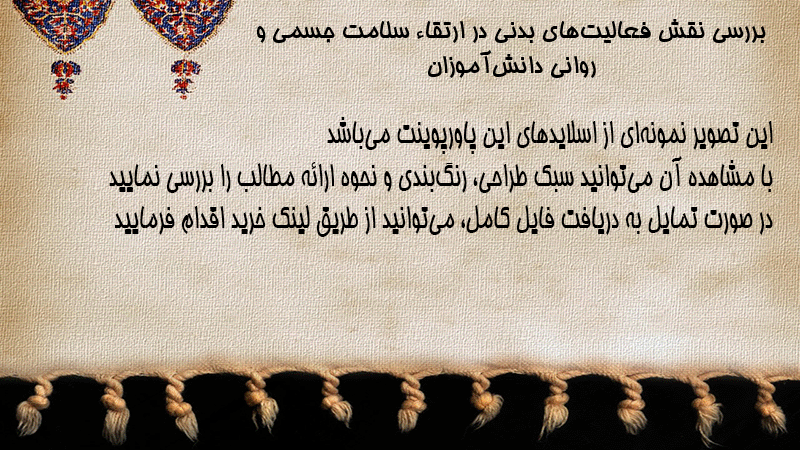 بررسی نقش فعالیت‌های بدنی در ارتقاء سلامت جسمی و روانی دانش‌آموزان

این تصویر نمونه‌ای از اسلایدهای این پاورپوینت می‌باشد
با مشاهده آن می‌توانید سبک طراحی، رنگ‌بندی و نحوه ارائه مطالب را بررسی نمایید
در صورت تمایل به دریافت فایل کامل، می‌توانید از طریق لینک خرید اقدام فرمایید